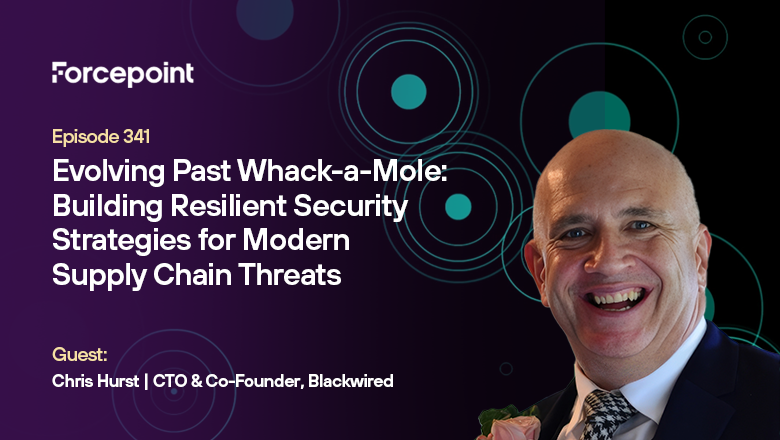 Forcepoint

Episode 341

Evolving Past Whack-a-Mole: Building Resilient Security Strategies for Modern Supply Chain Threats

Guest:

Chris Hurst | CTO & Co-Founder, Blackwired